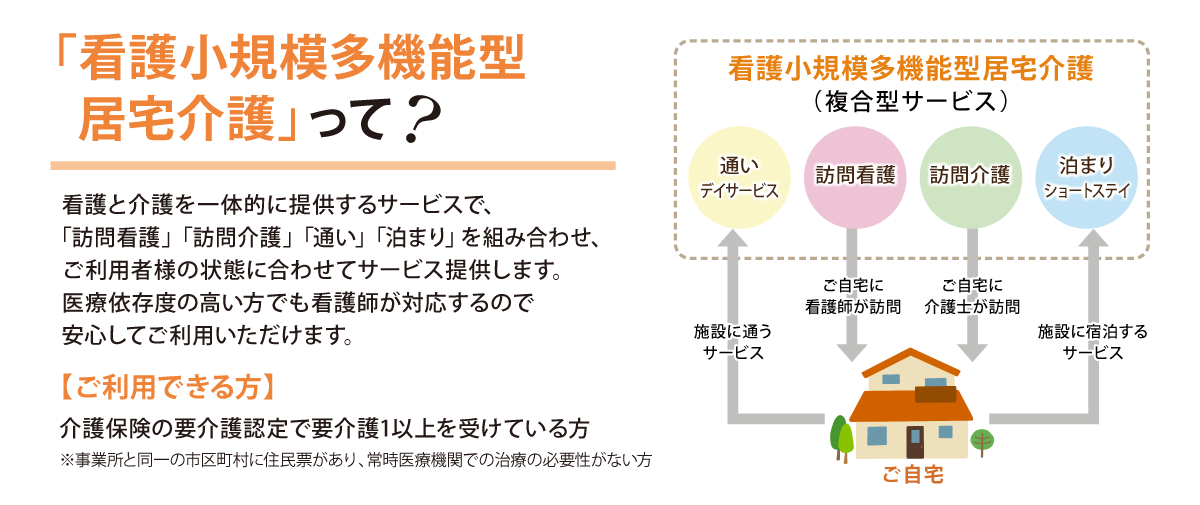 「看護小規模多機能型居宅介護」って？

看護と介護を一体的に提供するサービスで、「訪問看護」「訪問介護」「通い」「泊まり」を組み合わせ、ご利用者様の状態に合わせてサービス提供します。医療依存度の高い方でも看護師が対応するので安心してご利用いただけます。

【ご利用できる方】

介護保険の要介護認定で要介護1以上を受けている方

※事業所と同一の市区町村に住民票があり、常時医療機関での治療の必要性がない方

看護小規模多機能型居宅介護
（複合型サービス）

通い
デイサービス

訪問看護

訪問介護

泊まり
ショートステイ

施設に通うサービス

ご自宅に看護師が訪問

ご自宅に介護士が訪問

施設に宿泊するサービス

ご自宅